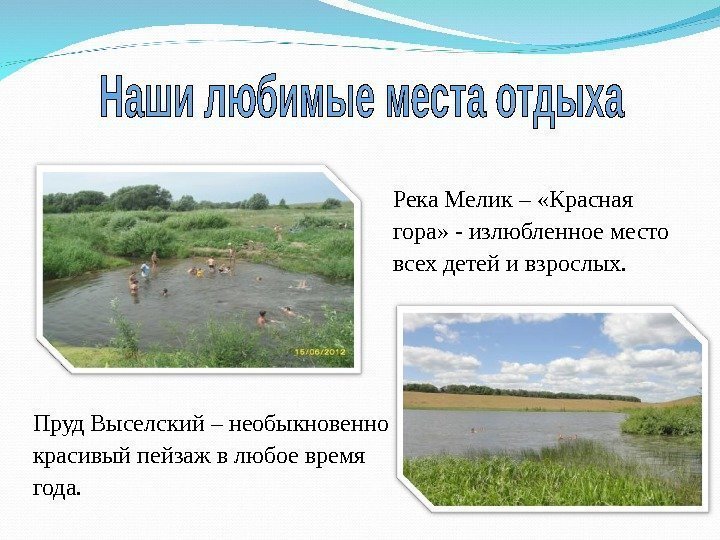 Наши любимые места отдыха

15/06/2012

Река Мелик – «Красная гора» - излюбленное место всех детей и взрослых.

Пруд Выселский – необыкновенно красивый пейзаж в любое время года.